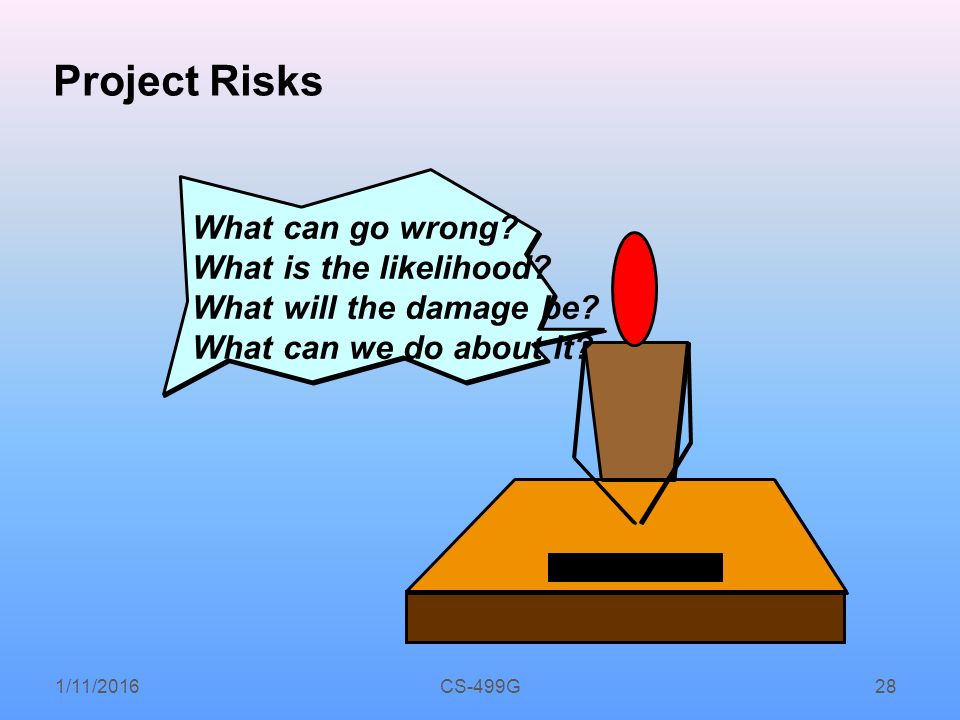 Project Risks

What can go wrong?
What is the likelihood?
What will the damage be?
What can we do about it?

1/11/2016

CS-499G

28